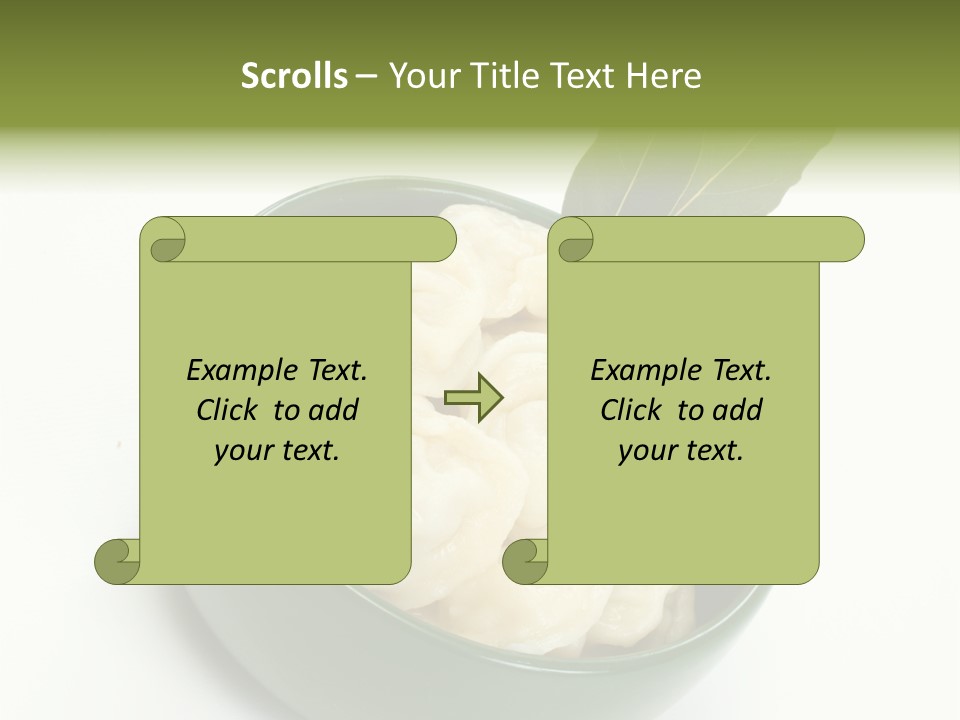 Scrolls – Your Title Text Here

Example Text. Click to add your text.

Example Text. Click to add your text.